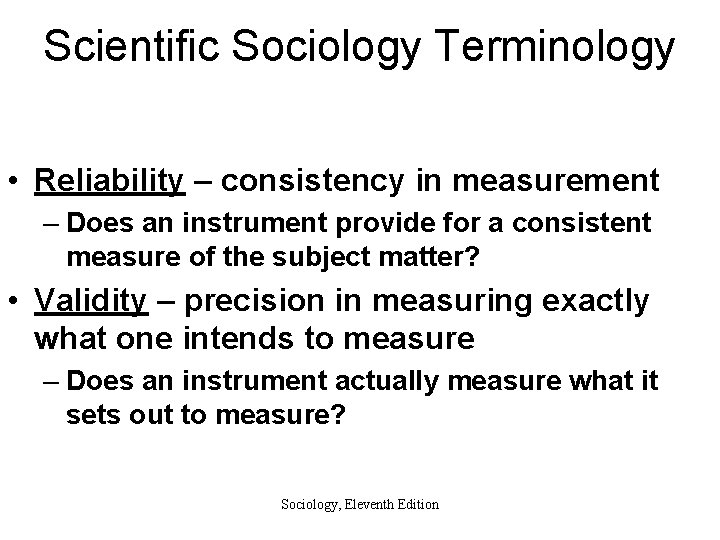 Scientific Sociology Terminology

• Reliability – consistency in measurement
– Does an instrument provide for a consistent measure of the subject matter?

• Validity – precision in measuring exactly what one intends to measure
– Does an instrument actually measure what it sets out to measure?

Sociology, Eleventh Edition